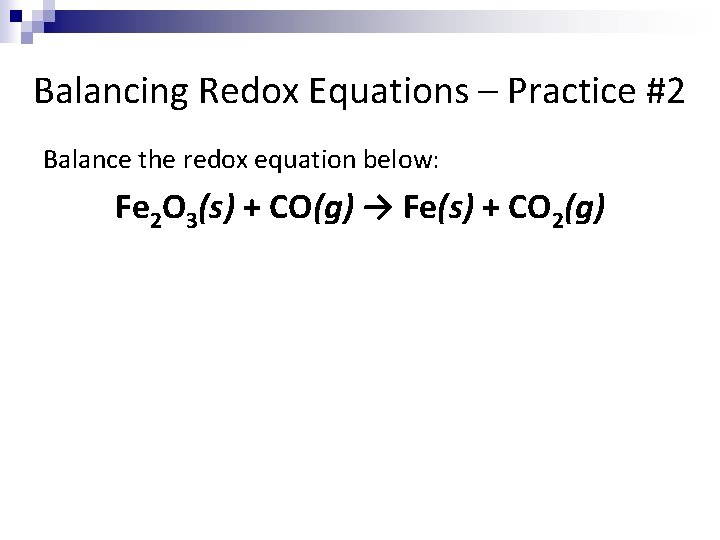 Balancing Redox Equations – Practice #2

Balance the redox equation below:

$Fe_2O_3(s) + CO(g) \rightarrow Fe(s) + CO_2(g)$